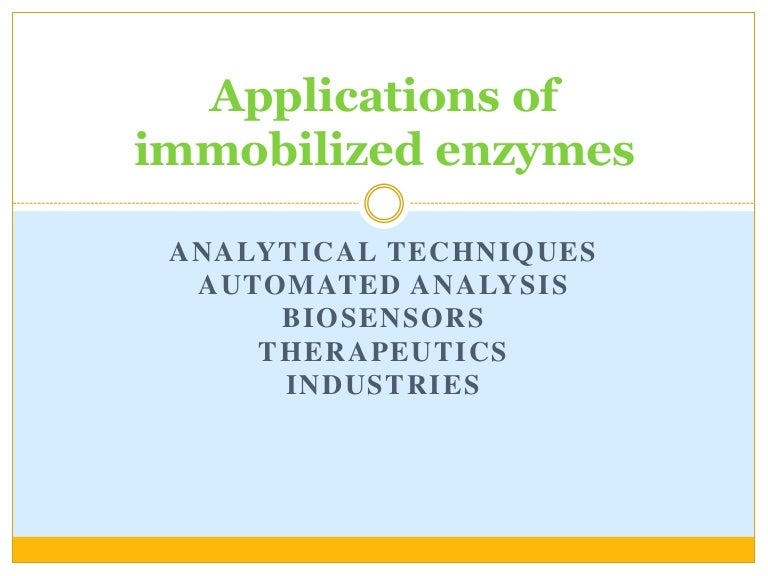 Applications of immobilized enzymes

ANALYTICAL TECHNIQUES
AUTOMATED ANALYSIS
BIOSENSORS
THERAPEUTICS
INDUSTRIES